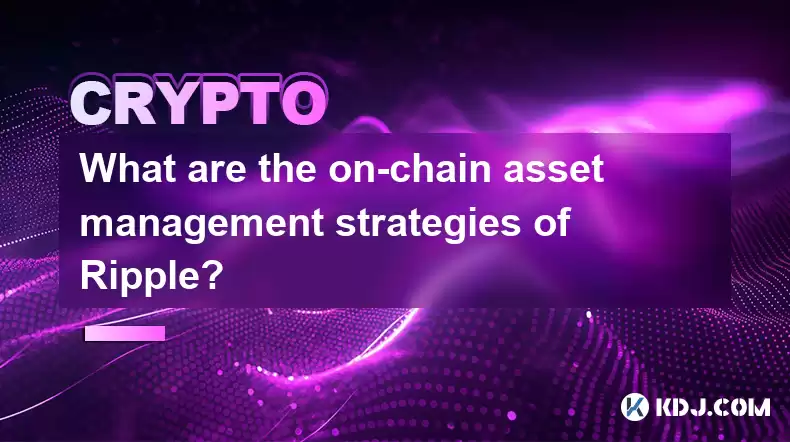 CRYPTO

What are the on-chain asset management strategies of Ripple?

KDJ.COM